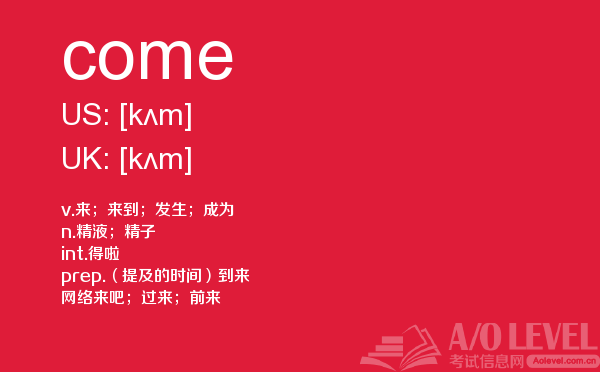 come

US: [kʌm]

UK: [kʌm]

v.来；来到；发生；成为
n.精液；精子
int.得啦
prep.（提及的时间）到来
网络来吧；过来；前来

A/O LEVEL
考试信息网 Aolevel.com.cn